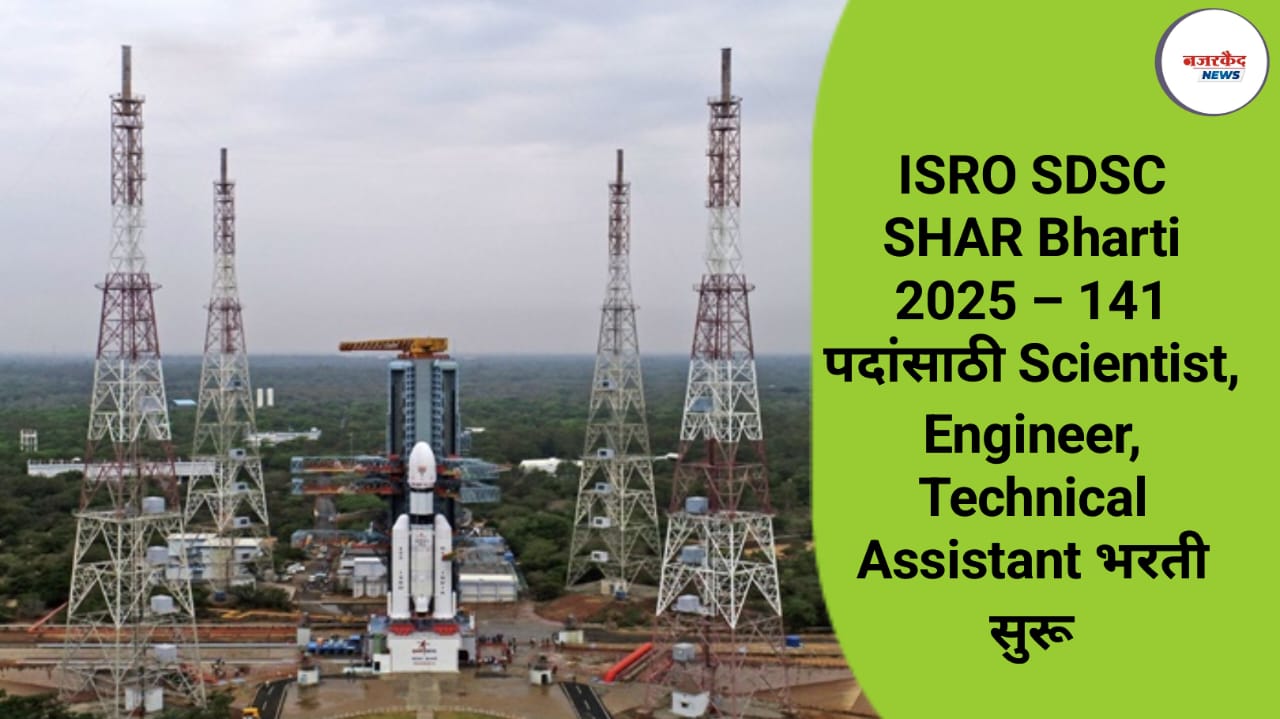 नजरकैद NEWS

ISRO SDSC SHAR Bharti 2025 – 141 पदांसाठी Scientist, Engineer, Technical Assistant भरती सुरू